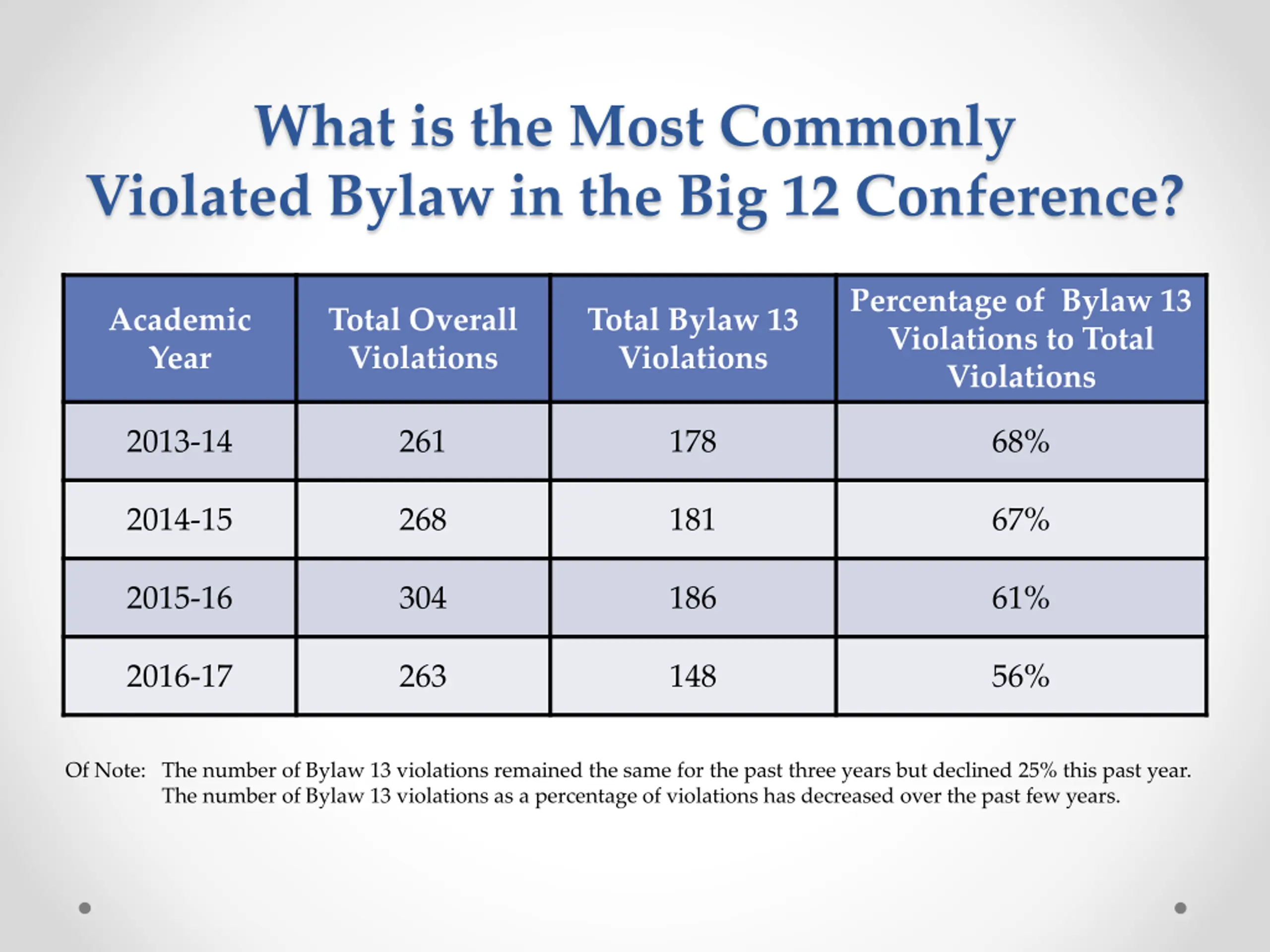 What is the Most Commonly Violated Bylaw in the Big 12 Conference?

| Academic Year | Total Overall Violations | Total Bylaw 13 Violations | Percentage of Bylaw 13 Violations to Total Violations |
|---|---|---|---|
| 2013-14 | 261 | 178 | 68% |
| 2014-15 | 268 | 181 | 67% |
| 2015-16 | 304 | 186 | 61% |
| 2016-17 | 263 | 148 | 56% |

Of Note: The number of Bylaw 13 violations remained the same for the past three years but declined 25% this past year. The number of Bylaw 13 violations as a percentage of violations has decreased over the past few years.